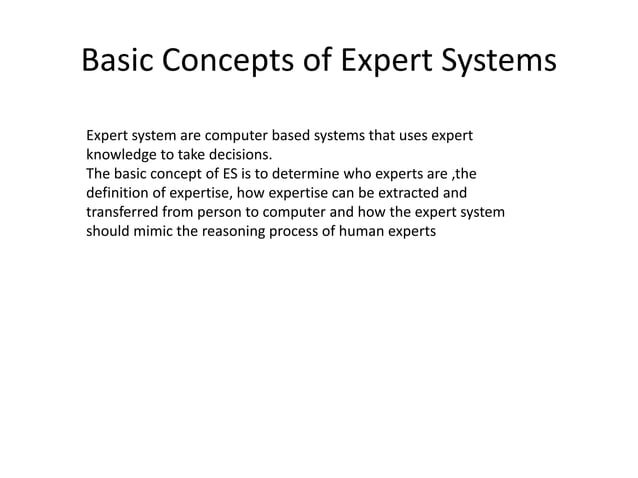 Basic Concepts of Expert Systems

Expert system are computer based systems that uses expert knowledge to take decisions.
The basic concept of ES is to determine who experts are ,the definition of expertise, how expertise can be extracted and transferred from person to computer and how the expert system should mimic the reasoning process of human experts